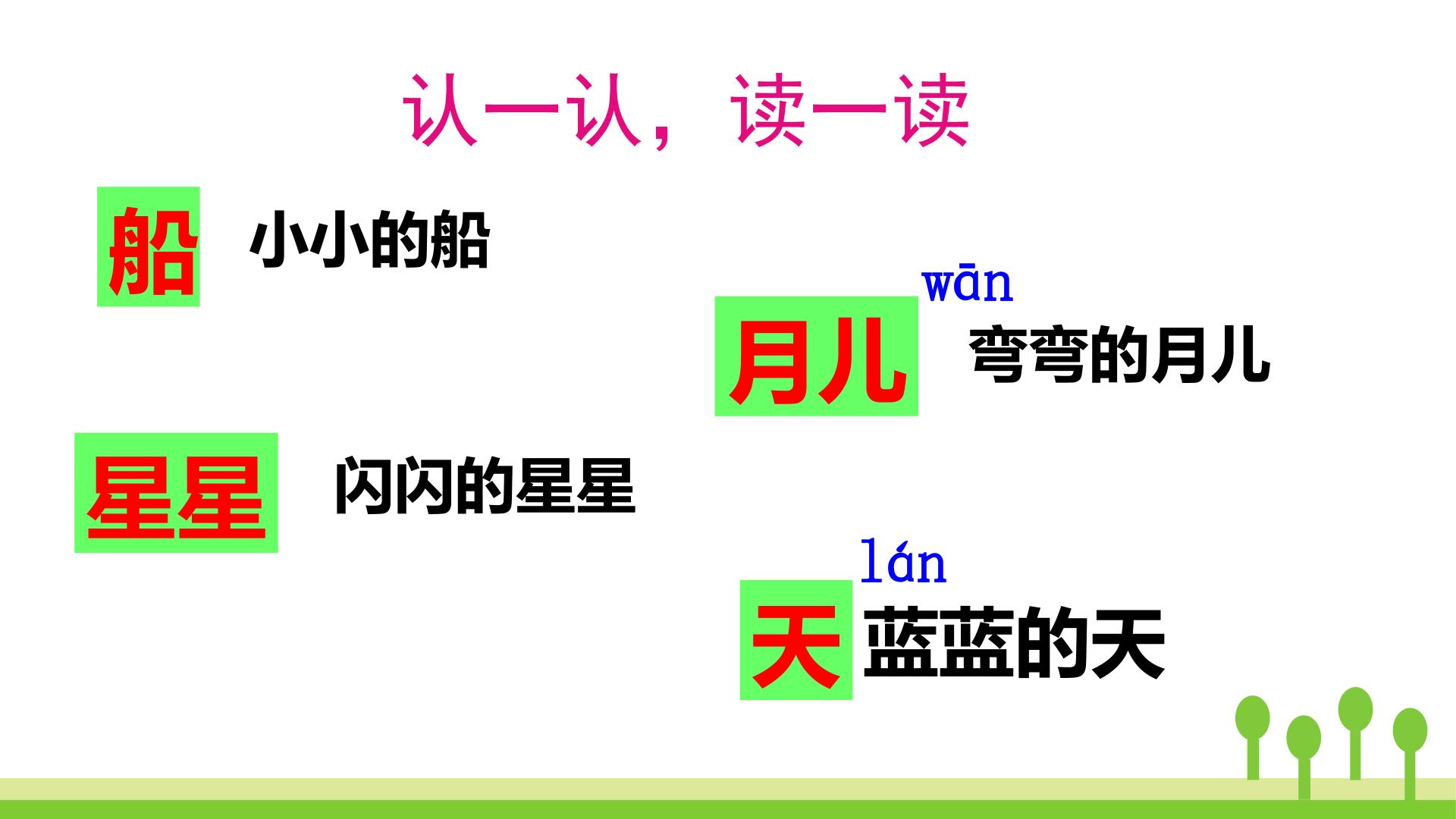 认一认，读一读

船 小小的船

wān

月儿 弯弯的月儿

星星 闪闪的星星

lán

天 蓝蓝的天